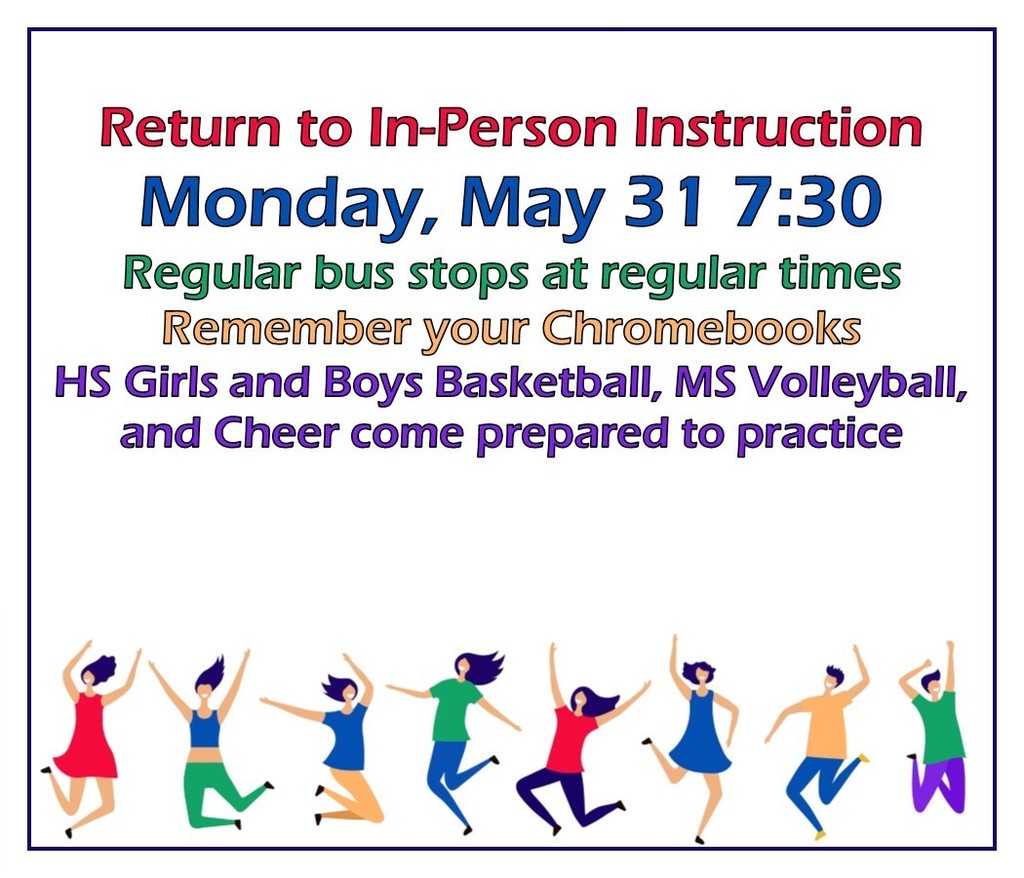 Return to In-Person Instruction
Monday, May 31 7:30
Regular bus stops at regular times
Remember your Chromebooks
HS Girls and Boys Basketball, MS Volleyball, and Cheer come prepared to practice